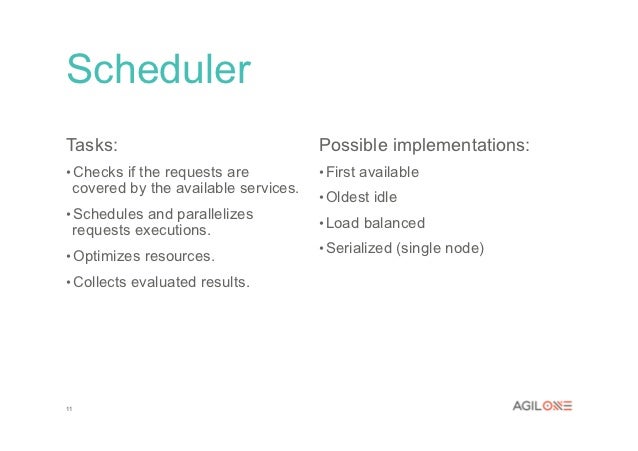 Scheduler

Tasks:

• Checks if the requests are covered by the available services.

• Schedules and parallelizes requests executions.

• Optimizes resources.

• Collects evaluated results.

Possible implementations:

• First available

• Oldest idle

• Load balanced

• Serialized (single node)

11

AGILONE